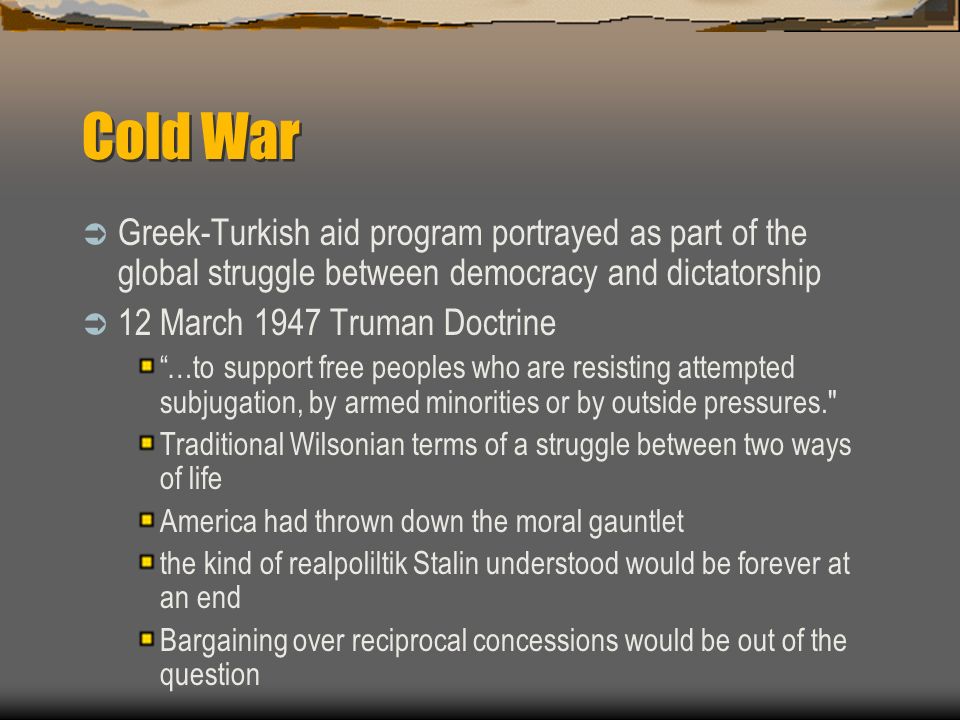 Cold War

Greek-Turkish aid program portrayed as part of the global struggle between democracy and dictatorship

12 March 1947 Truman Doctrine

“…to support free peoples who are resisting attempted subjugation, by armed minorities or by outside pressures."

Traditional Wilsonian terms of a struggle between two ways of life

America had thrown down the moral gauntlet

the kind of realpoliltik Stalin understood would be forever at an end

Bargaining over reciprocal concessions would be out of the question